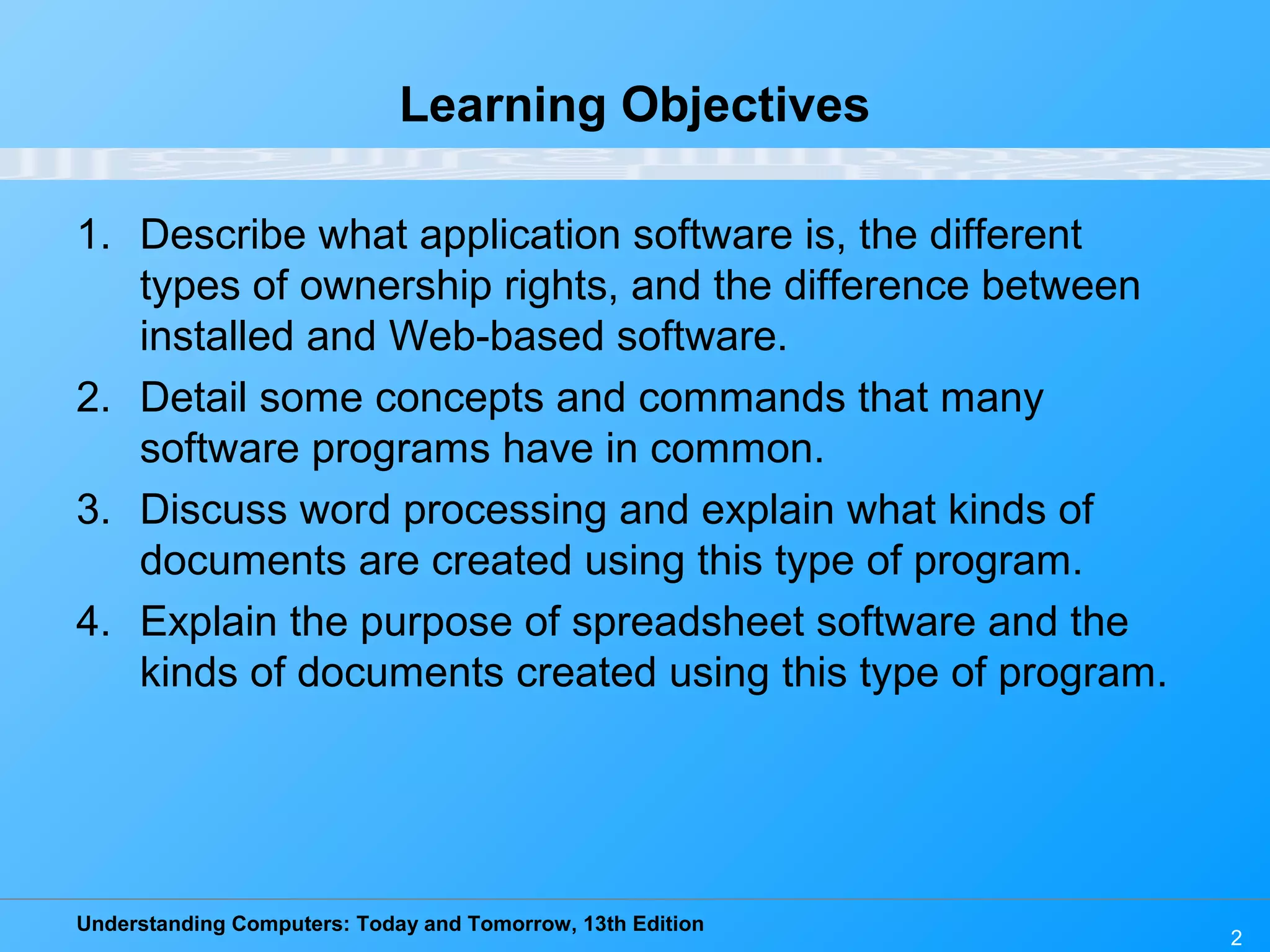 Learning Objectives

1. Describe what application software is, the different types of ownership rights, and the difference between installed and Web-based software.
2. Detail some concepts and commands that many software programs have in common.
3. Discuss word processing and explain what kinds of documents are created using this type of program.
4. Explain the purpose of spreadsheet software and the kinds of documents created using this type of program.

Understanding Computers: Today and Tomorrow, 13th Edition

2